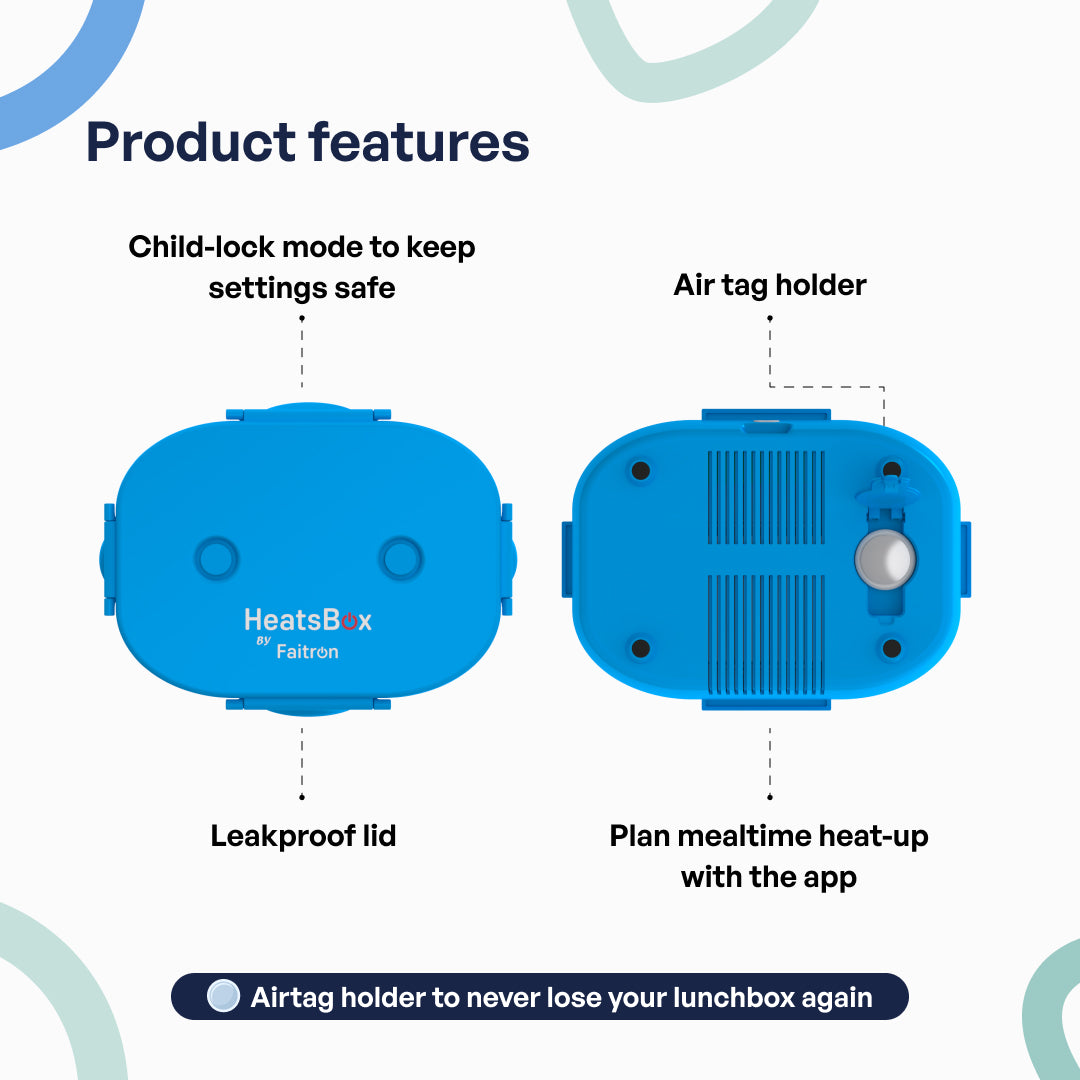 Product features

Child-lock mode to keep settings safe

Air tag holder

HeatsBox
By Faitron

Leakproof lid

Plan mealtime heat-up with the app

Airtag holder to never lose your lunchbox again